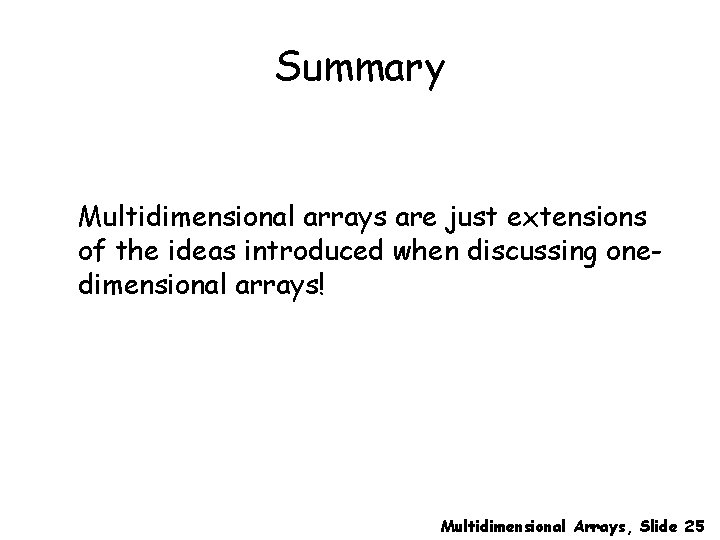 Summary

Multidimensional arrays are just extensions of the ideas introduced when discussing one-dimensional arrays!

Multidimensional Arrays, Slide 25